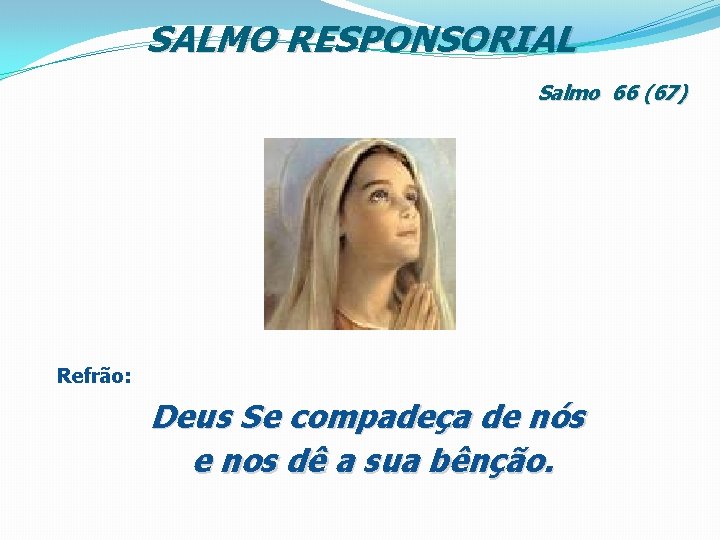 SALMO RESPONSORIAL

Salmo 66 (67)

Refrão:

Deus Se compadeça de nós
e nos dê a sua bênção.